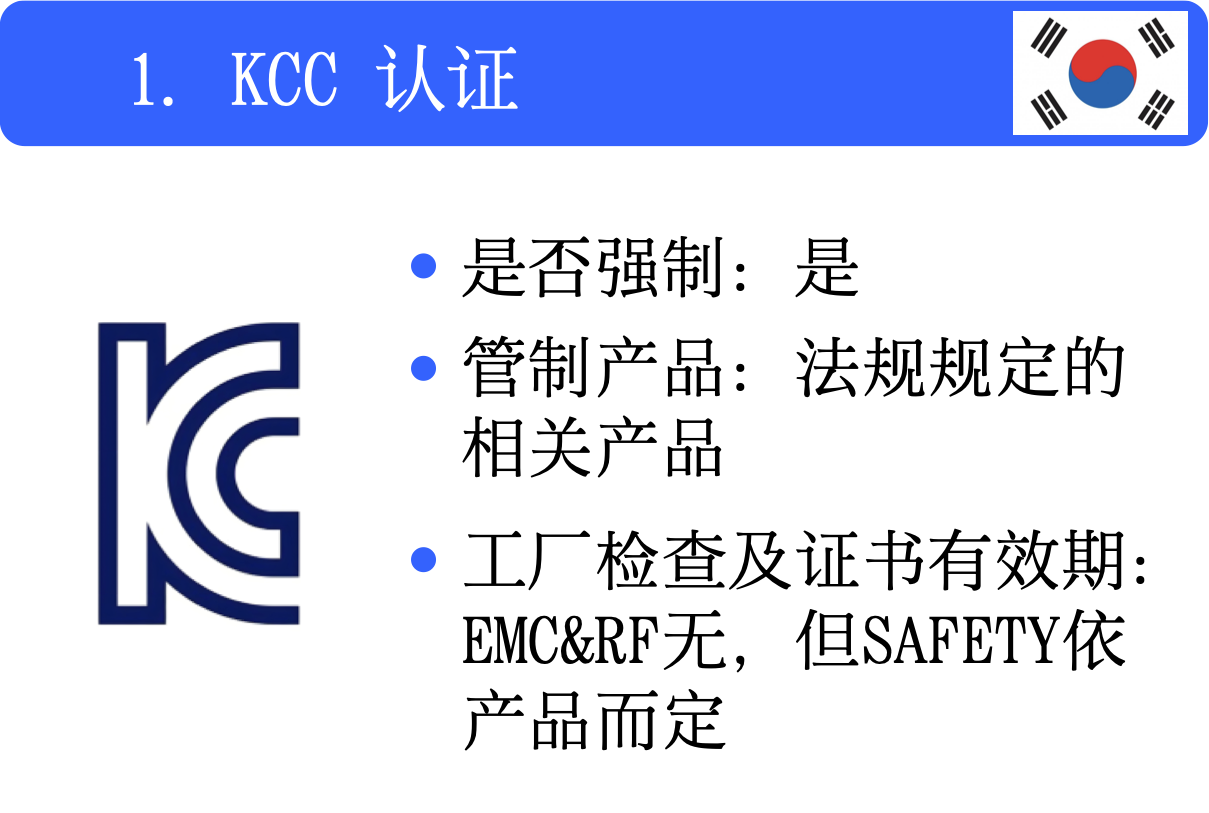 1. KCC 认证

- 是否强制：是
- 管制产品：法规规定的相关产品
- 工厂检查及证书有效期：EMC&RF无，但SAFETY依产品而定